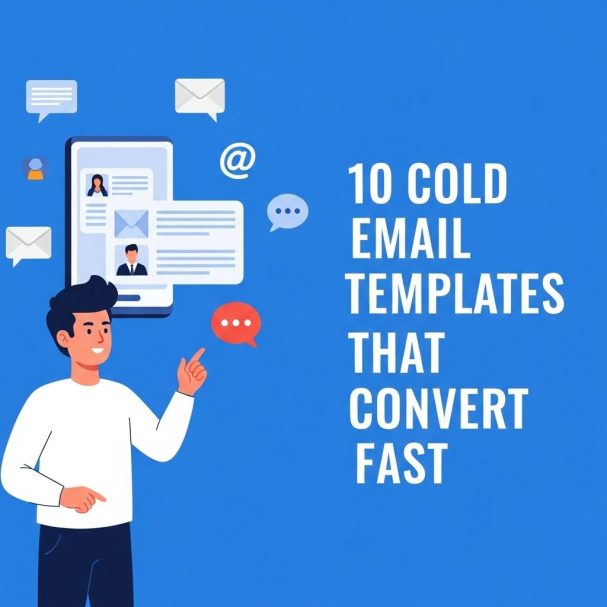 @

10 COLD EMAIL TEMPLATES THAT CONVERT FAST